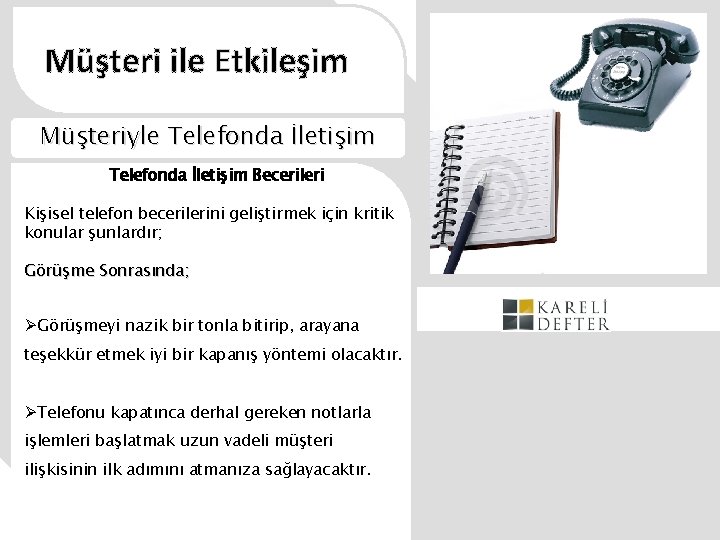 Müşteri ile Etkileşim

Müşteriyle Telefonda İletişim

Telefonda İletişim Becerileri

Kişisel telefon becerilerini geliştirmek için kritik konular şunlardır;

Görüşme Sonrasında;

➢Görüşmeyi nazik bir tonla bitirip, arayana teşekkür etmek iyi bir kapanış yöntemi olacaktır.

➢Telefonu kapatınca derhal gereken notlarla işlemleri başlatmak uzun vadeli müşteri ilişkisinin ilk adımını atmanıza sağlayacaktır.

KARELİ DEFTER